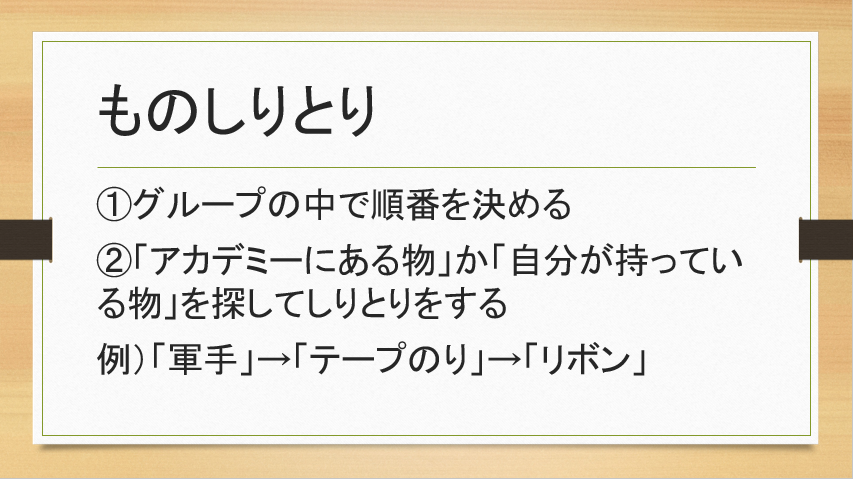 ものしりとり

①グループの中で順番を決める

②「アカデミーにある物」か「自分が持っている物」を探してしりとりをする

例）「軍手」→「テープのり」→「リボン」